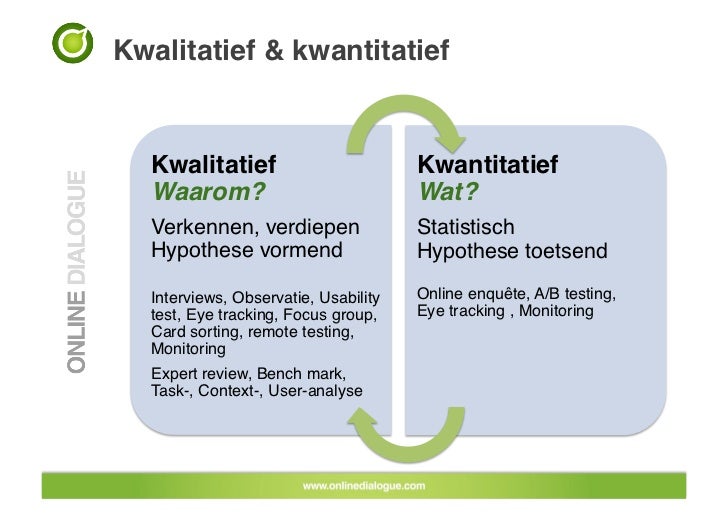 Kwalitatief & kwantitatief

ONLINE DIALOGUE

Kwalitatief
Waarom?

Verkennen, verdiepen
Hypothese vormend

Interviews, Observatie, Usability test, Eye tracking, Focus group, Card sorting, remote testing, Monitoring

Expert review, Bench mark, Task-, Context-, User-analyse

Kwantitatief
Wat?

Statistisch
Hypothese toetsend

Online enquête, A/B testing, Eye tracking , Monitoring

www.onlinedialogue.com